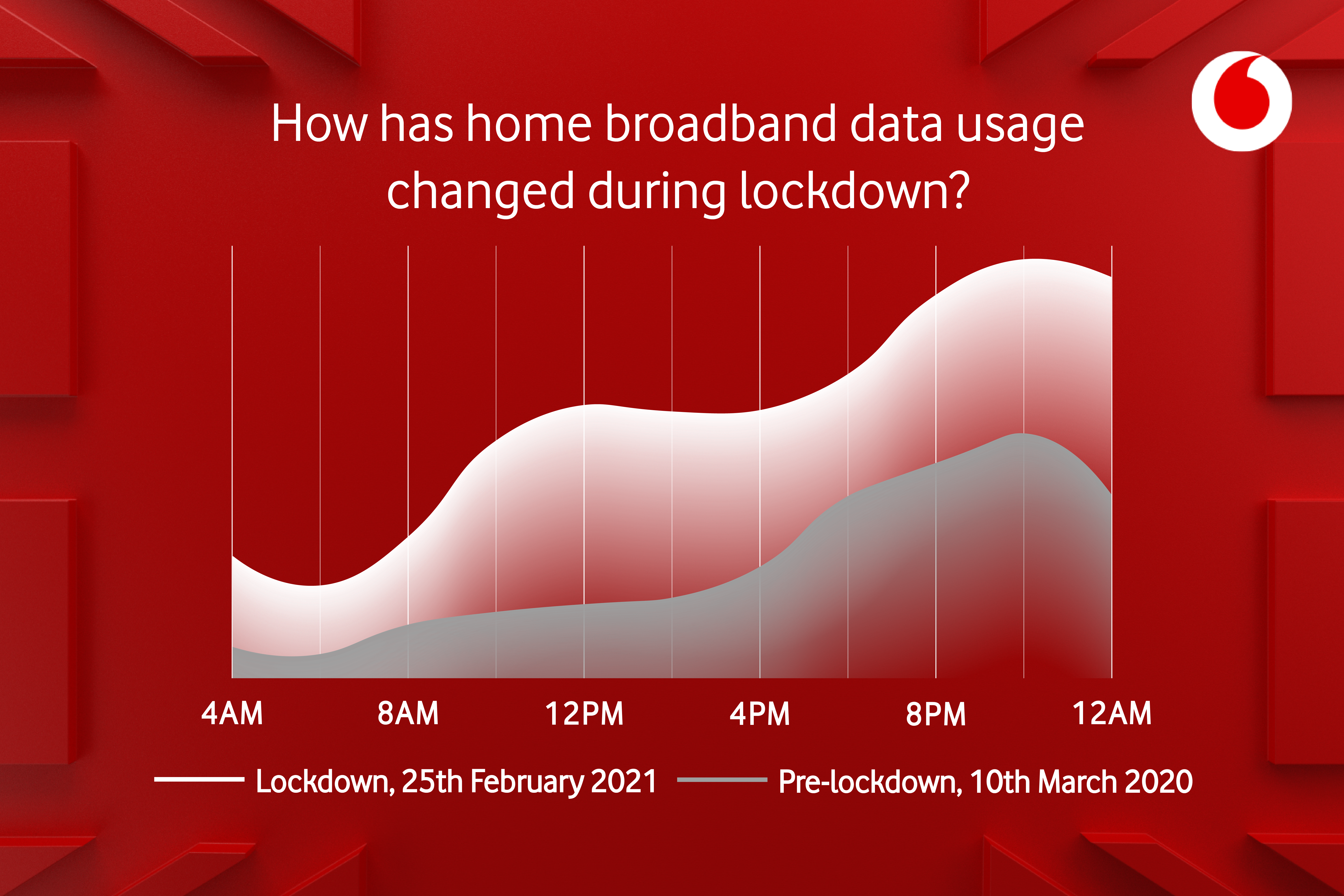 How has home broadband data usage changed during lockdown?

4AM 8AM 12PM 4PM 8PM 12AM

Lockdown, 25th February 2021 Pre-lockdown, 10th March 2020